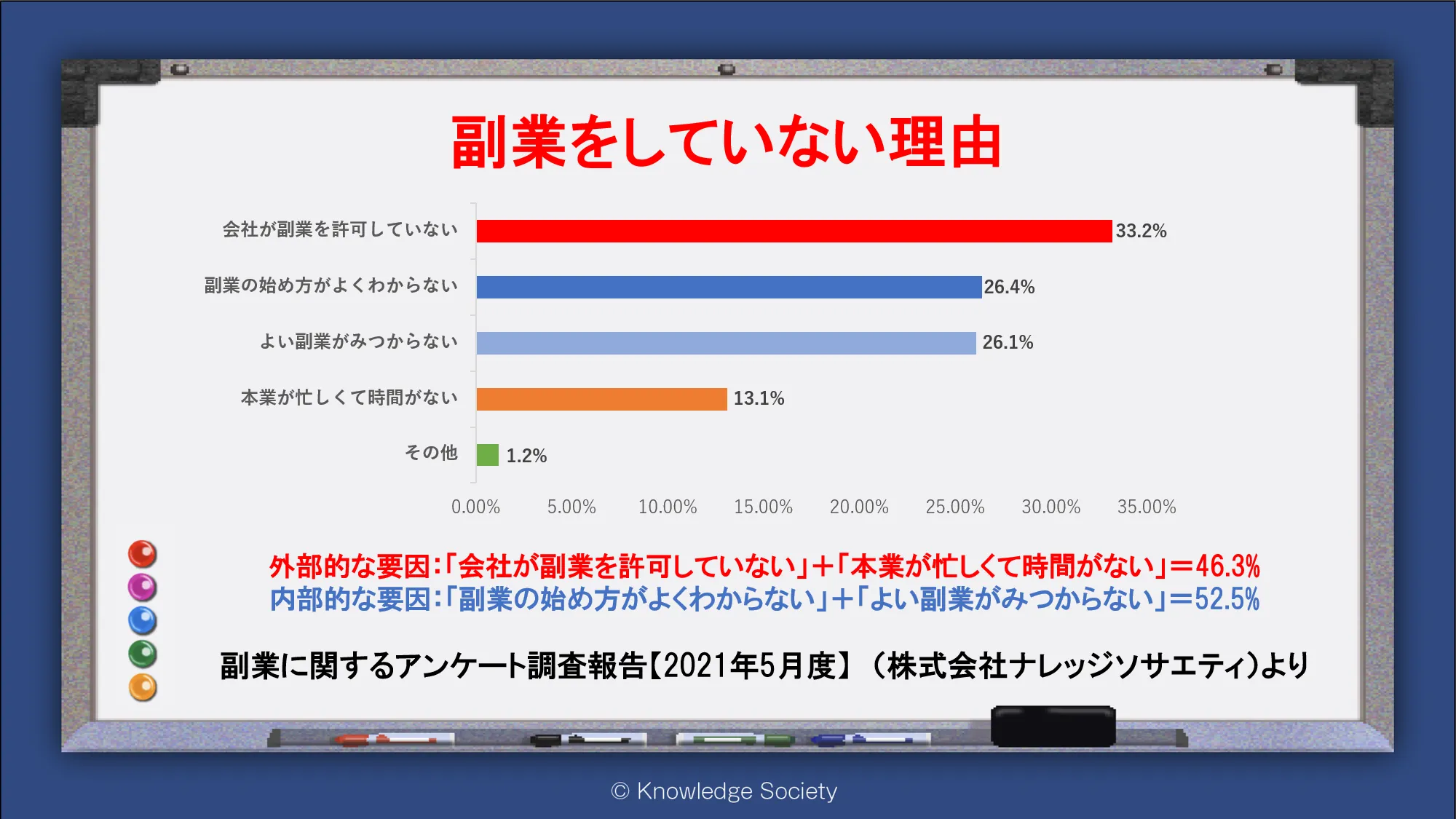 副業をしていない理由

会社が副業を許可していない 33.2%
副業の始め方がよくわからない 26.4%
よい副業がみつからない 26.1%
本業が忙しくて時間がない 13.1%
その他 1.2%

0.00% 5.00% 10.00% 15.00% 20.00% 25.00% 30.00% 35.00%

外部的な要因:「会社が副業を許可していない」+「本業が忙しくて時間がない」=46.3%
内部的な要因:「副業の始め方がよくわからない」+「よい副業がみつからない」=52.5%

副業に関するアンケート調査報告【2021年5月度】(株式会社ナレッジソサエティ)より

© Knowledge Society